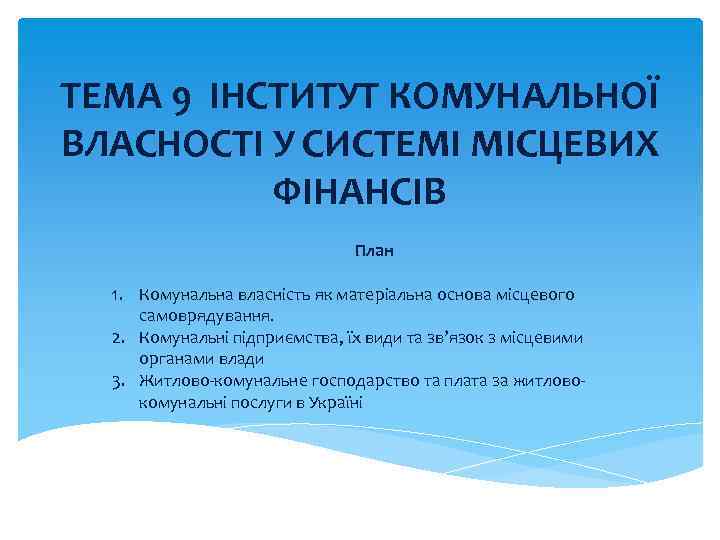 ТЕМА 9 ІНСТИТУТ КОМУНАЛЬНОЇ ВЛАСНОСТІ У СИСТЕМІ МІСЦЕВИХ ФІНАНСІВ

План

1. Комунальна власність як матеріальна основа місцевого самоврядування.
2. Комунальні підприємства, їх види та зв'язок з місцевими органами влади
3. Житлово-комунальне господарство та плата за житлово-комунальні послуги в Україні